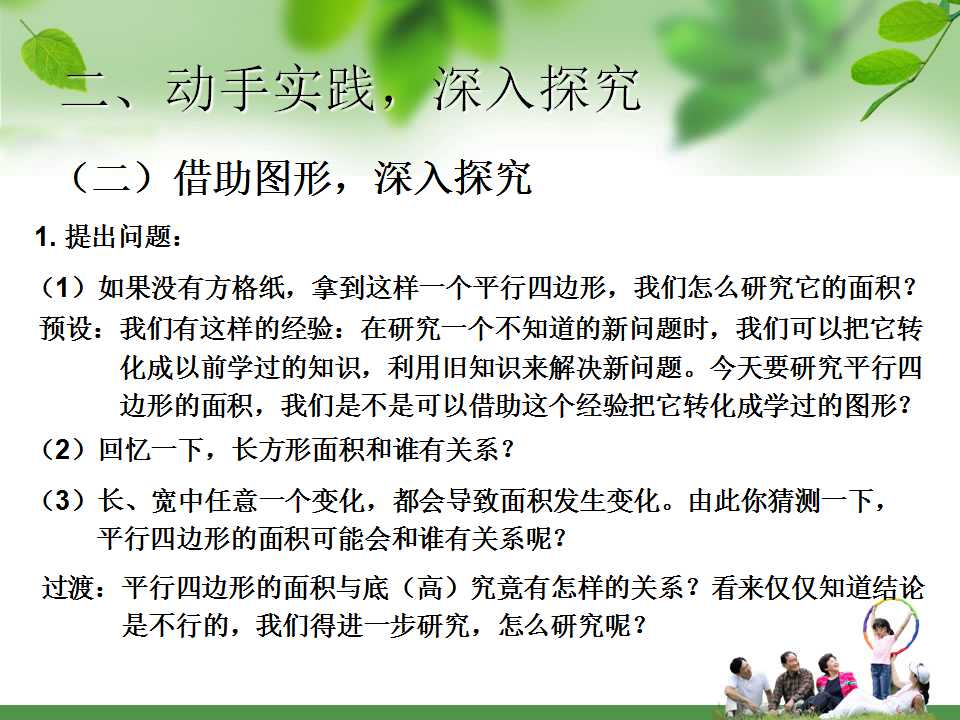 二、动手实践，深入探究

（二）借助图形，深入探究

1. 提出问题：

（1）如果没有方格纸，拿到这样一个平行四边形，我们怎么研究它的面积？

预设：我们有这样的经验：在研究一个不知道的新问题时，我们可以把它转化成以前学过的知识，利用旧知识来解决新问题。今天要研究平行四边形的面积，我们是不是可以借助这个经验把它转化成学过的图形？

（2）回忆一下，长方形面积和谁有关系？

（3）长、宽中任意一个变化，都会导致面积发生变化。由此你猜测一下，平行四边形的面积可能会和谁有关系呢？

过渡：平行四边形的面积与底（高）究竟有怎样的关系？看来仅仅知道结论是不行的，我们得进一步研究，怎么研究呢？